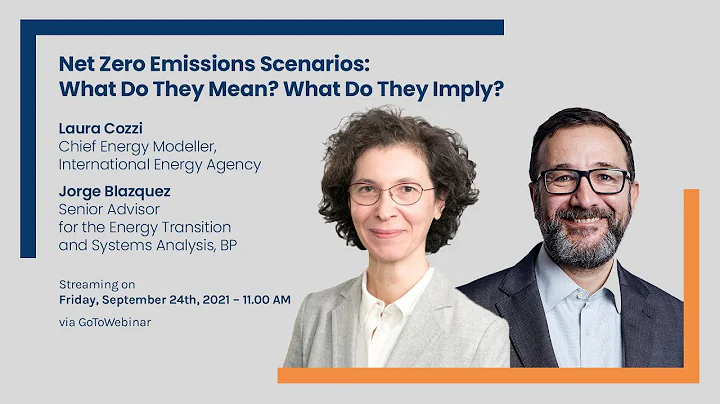 Net Zero Emissions Scenarios:
What Do They Mean? What Do They Imply?

Laura Cozzi
Chief Energy Modeller, International Energy Agency

Jorge Blazquez
Senior Advisor for the Energy Transition and Systems Analysis, BP

Streaming on
Friday, September 24th, 2021 – 11.00 AM
via GoToWebinar